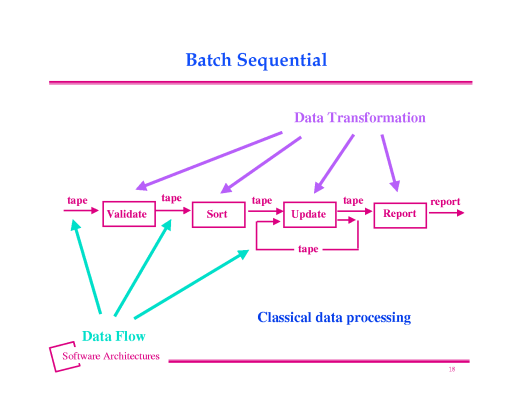 Batch Sequential

Data Transformation

tape
Validate
tape
Sort
tape
Update
tape
Report
report

tape

Classical data processing

Data Flow

Software Architectures

18